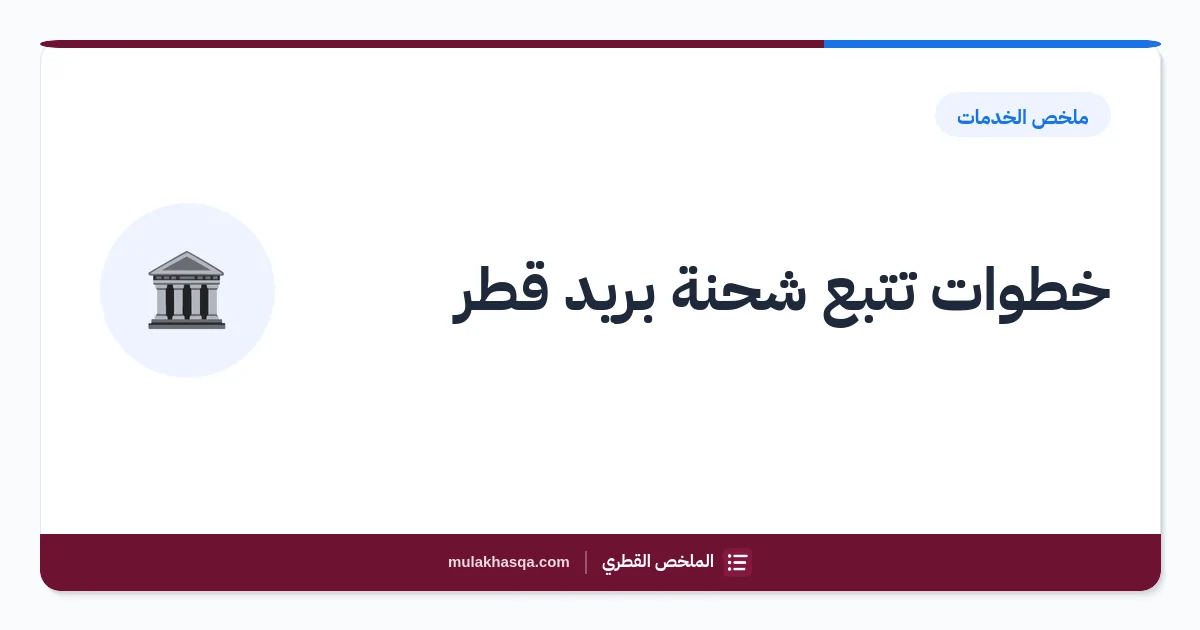 ملخص الخدمات

خطوات تتبع شحنة بريد قطر

الملخص القطري | mulakhasqa.com